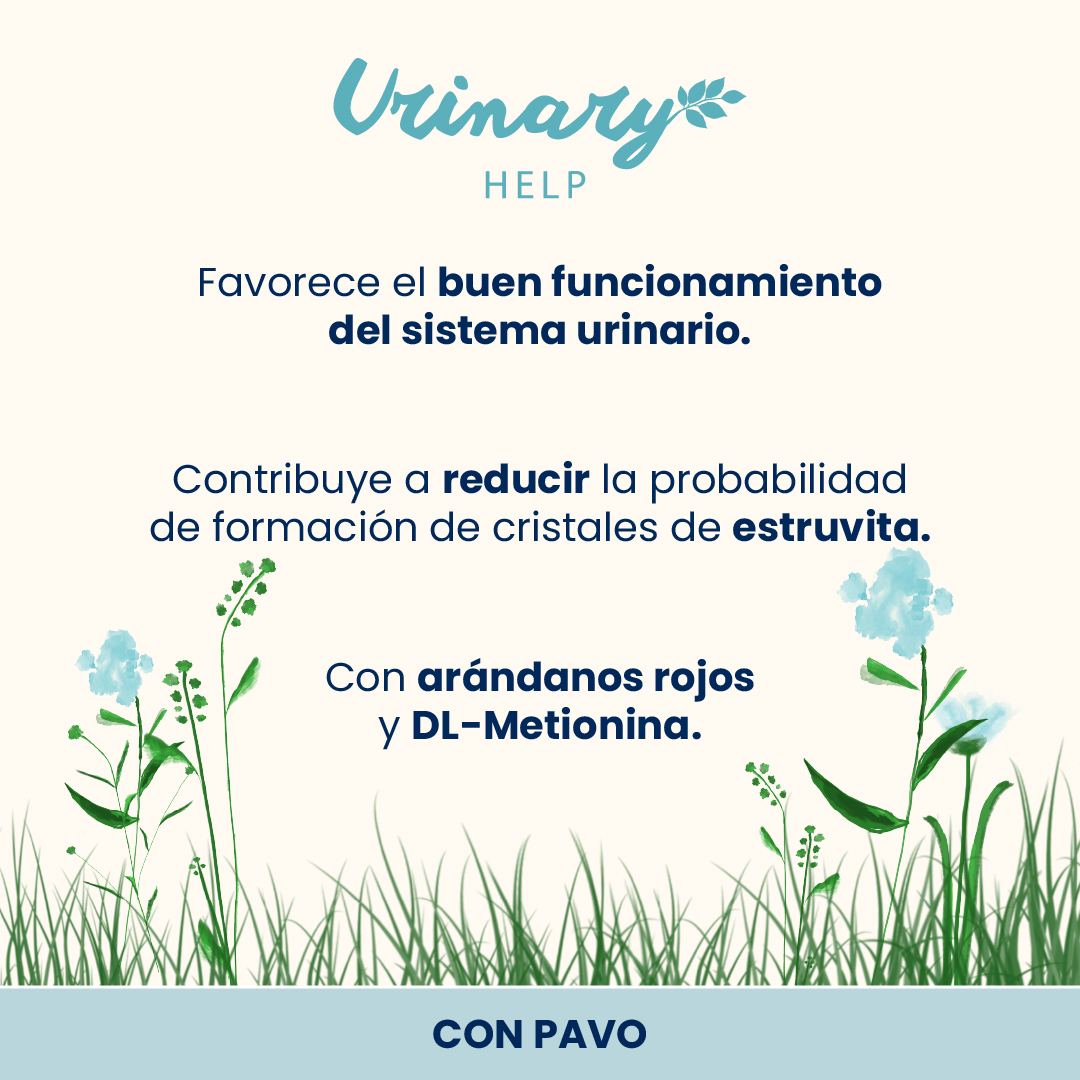 Urinary
HELP

Favorece el buen funcionamiento del sistema urinario.

Contribuye a reducir la probabilidad de formación de cristales de estruvita.

Con arándanos rojos y DL-Metionina.

CON PAVO